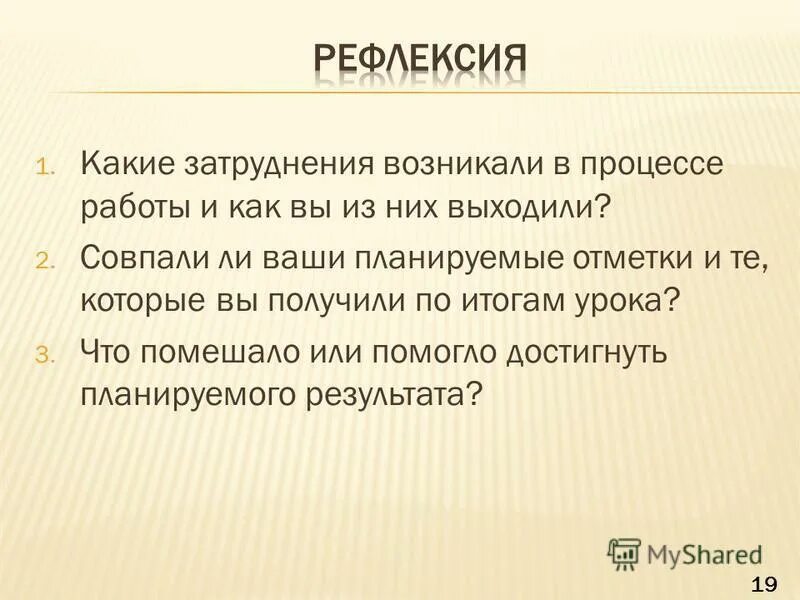 РЕФЛЕКСИЯ

1. Какие затруднения возникали в процессе работы и как вы из них выходили?
2. Совпали ли ваши планируемые отметки и те, которые вы получили по итогам урока?
3. Что помешало или помогло достигнуть планируемого результата?

MyShared

19